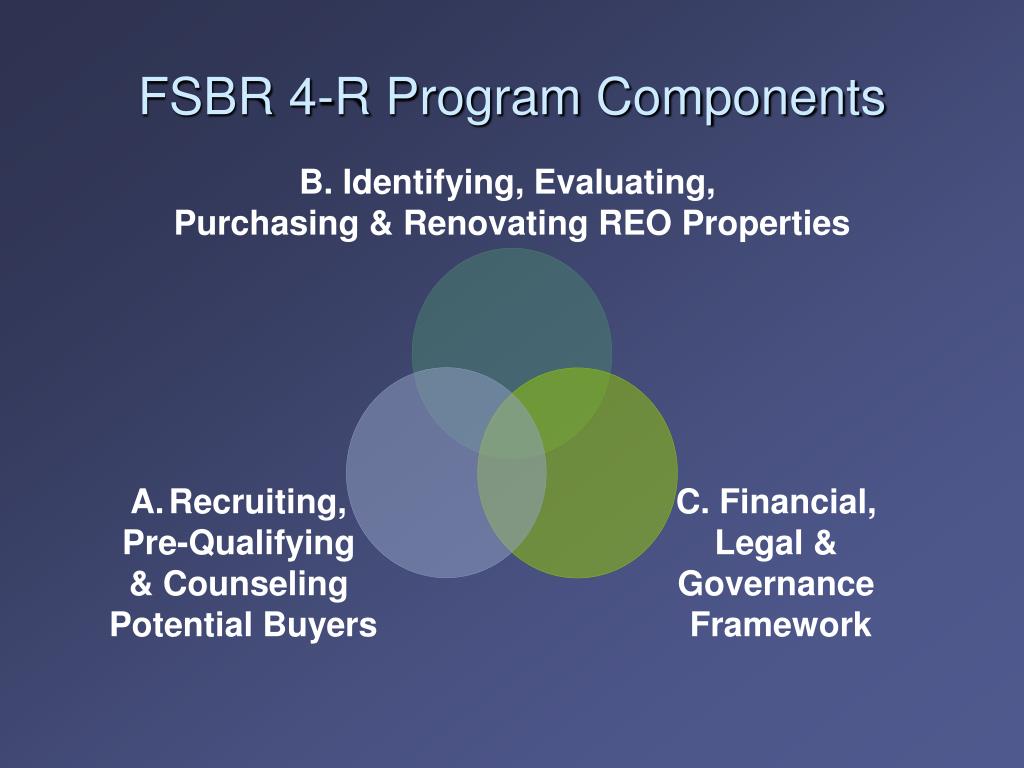 FSBR 4-R Program Components

B. Identifying, Evaluating, Purchasing & Renovating REO Properties

A. Recruiting, Pre-Qualifying & Counseling Potential Buyers

C. Financial, Legal & Governance Framework